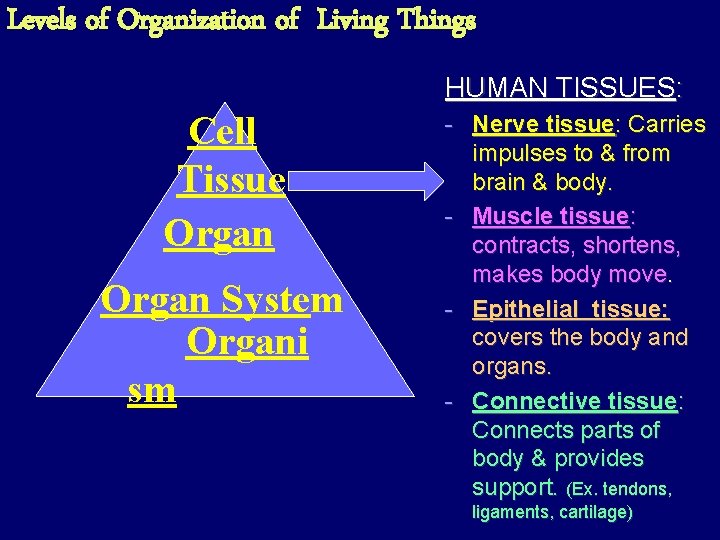 Levels of Organization of Living Things

Cell
Tissue
Organ
Organ System
Organi
sm

HUMAN TISSUES:

- Nerve tissue: Carries impulses to & from brain & body.
- Muscle tissue: contracts, shortens, makes body move.
- Epithelial tissue: covers the body and organs.
- Connective tissue: Connects parts of body & provides support. (Ex. tendons, ligaments, cartilage)